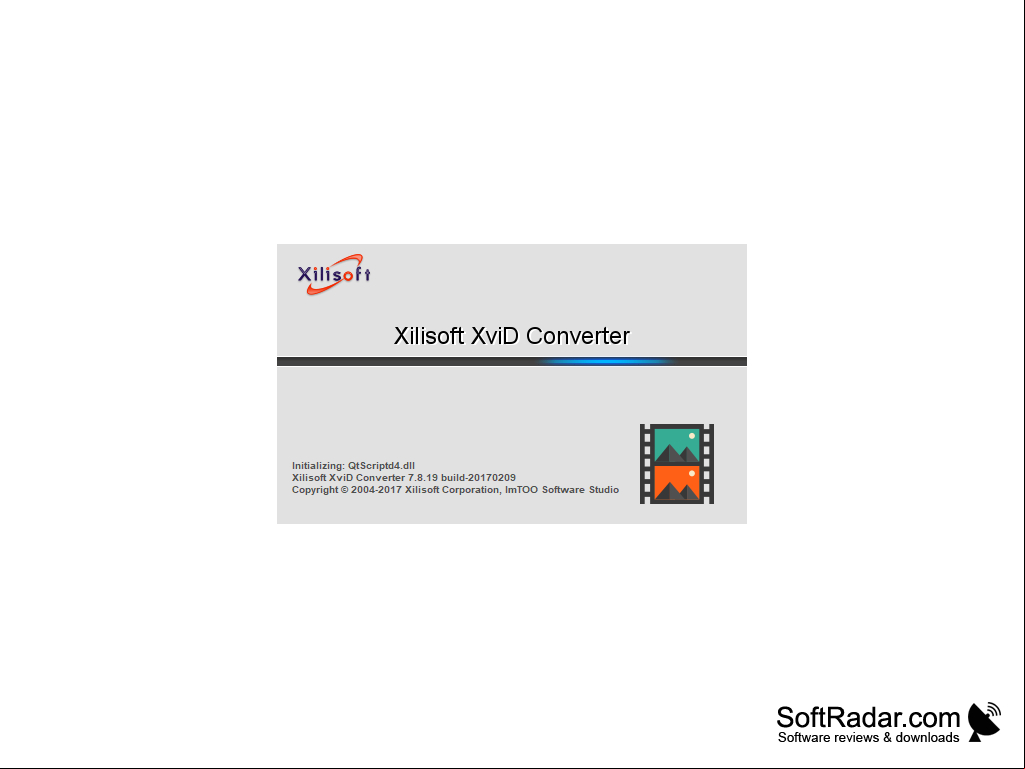 Xilisoft

Xilisoft XviD Converter

Initializing: QtScriptd4.dll
Xilisoft XviD Converter 7.8.19 build-20170209
Copyright © 2004-2017 Xilisoft Corporation, ImTOO Software Studio

SoftRadar.com
Software reviews & downloads